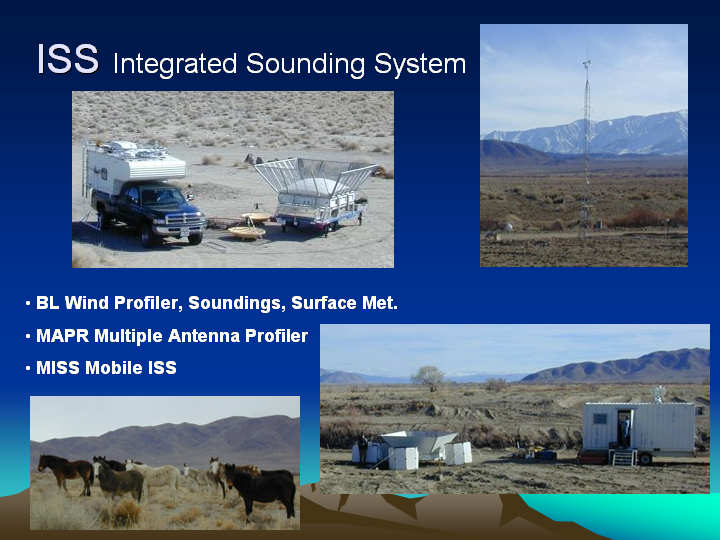 ISS Integrated Sounding System

• BL Wind Profiler, Soundings, Surface Met.

• MAPR Multiple Antenna Profiler

• MISS Mobile ISS